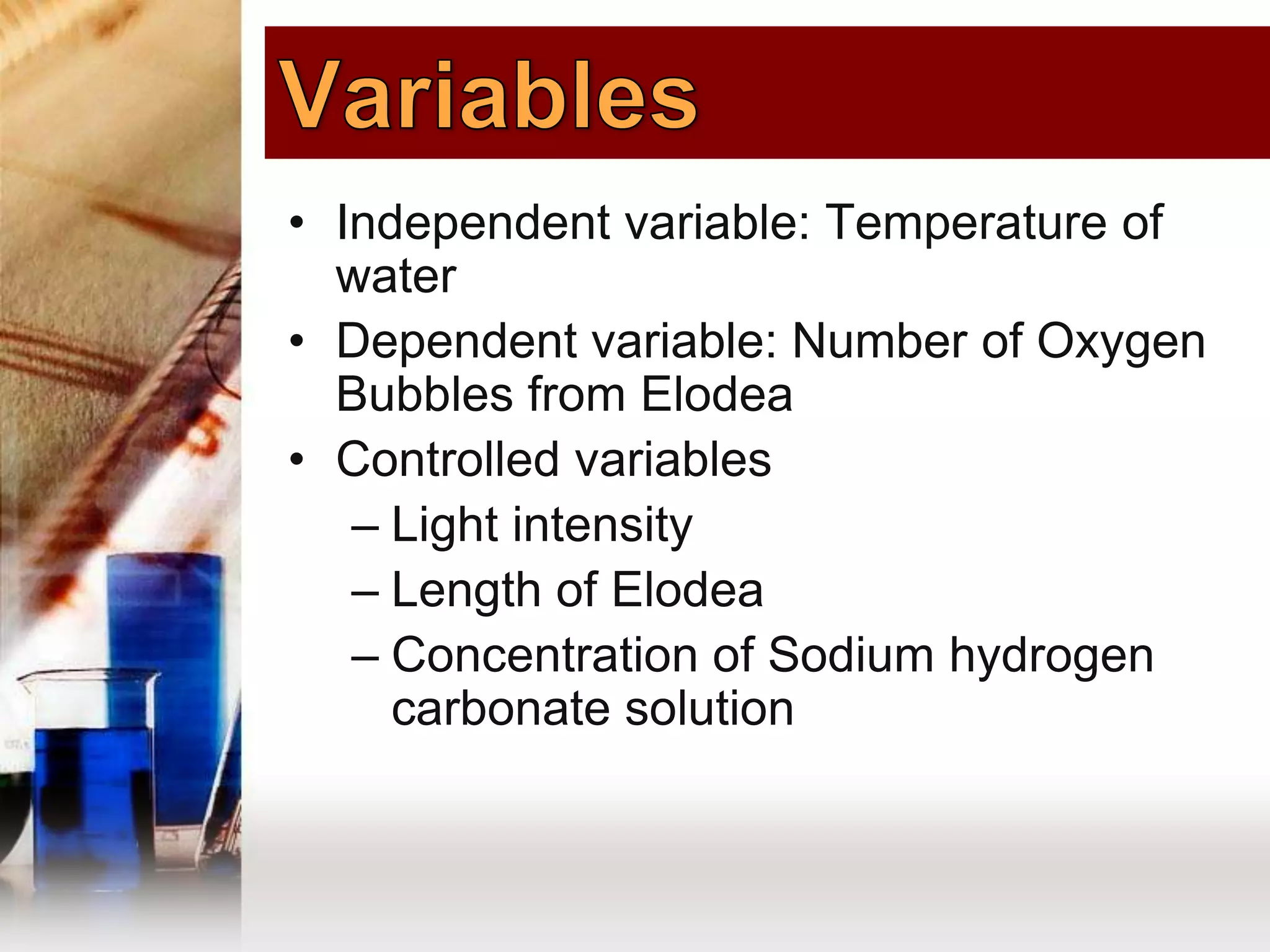 Variables

• Independent variable: Temperature of water
• Dependent variable: Number of Oxygen Bubbles from Elodea
• Controlled variables
– Light intensity
– Length of Elodea
– Concentration of Sodium hydrogen carbonate solution